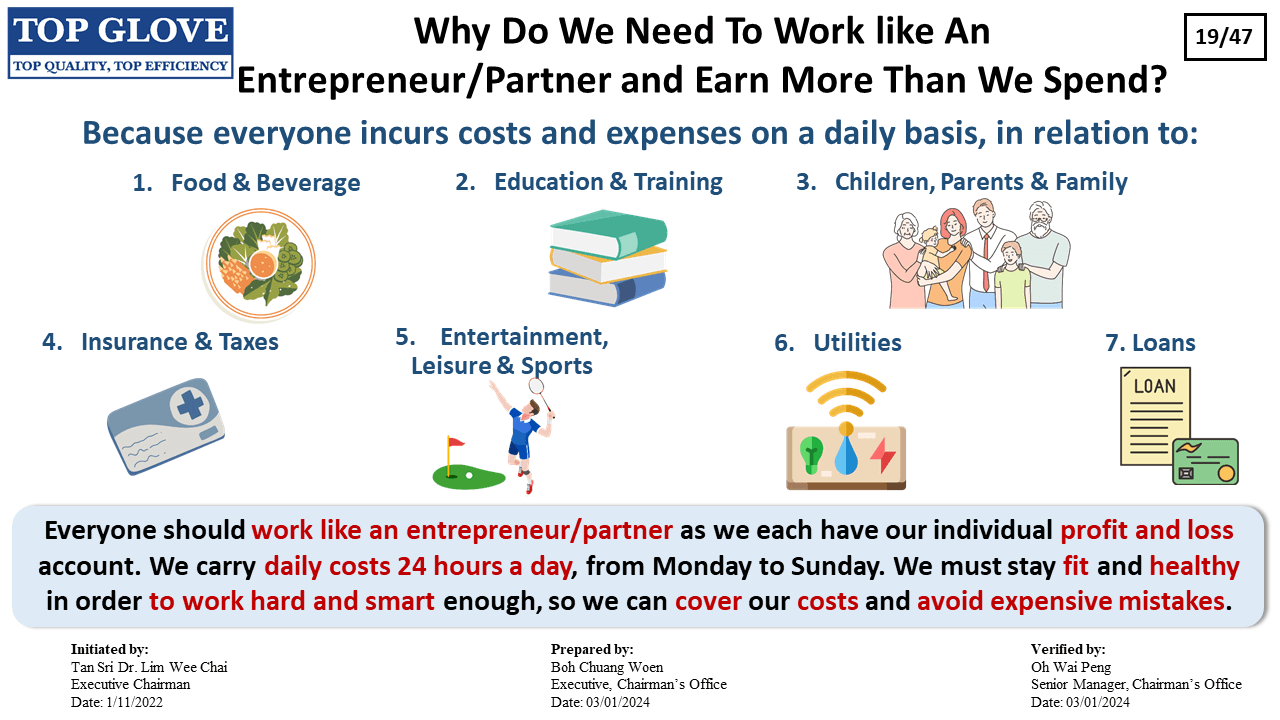 TOP GLOVE
TOP QUALITY, TOP EFFICIENCY

Why Do We Need To Work like An Entrepreneur/Partner and Earn More Than We Spend?

19/47

Because everyone incurs costs and expenses on a daily basis, in relation to:

1. Food & Beverage

2. Education & Training

3. Children, Parents & Family

4. Insurance & Taxes

5. Entertainment, Leisure & Sports

6. Utilities

7. Loans

LOAN

Everyone should work like an entrepreneur/partner as we each have our individual profit and loss account. We carry daily costs 24 hours a day, from Monday to Sunday. We must stay fit and healthy in order to work hard and smart enough, so we can cover our costs and avoid expensive mistakes.

Initiated by:
Tan Sri Dr. Lim Wee Chai
Executive Chairman
Date: 1/11/2022

Prepared by:
Boh Chuang Woen
Executive, Chairman's Office
Date: 03/01/2024

Verified by:
Oh Wai Peng
Senior Manager, Chairman's Office
Date: 03/01/2024